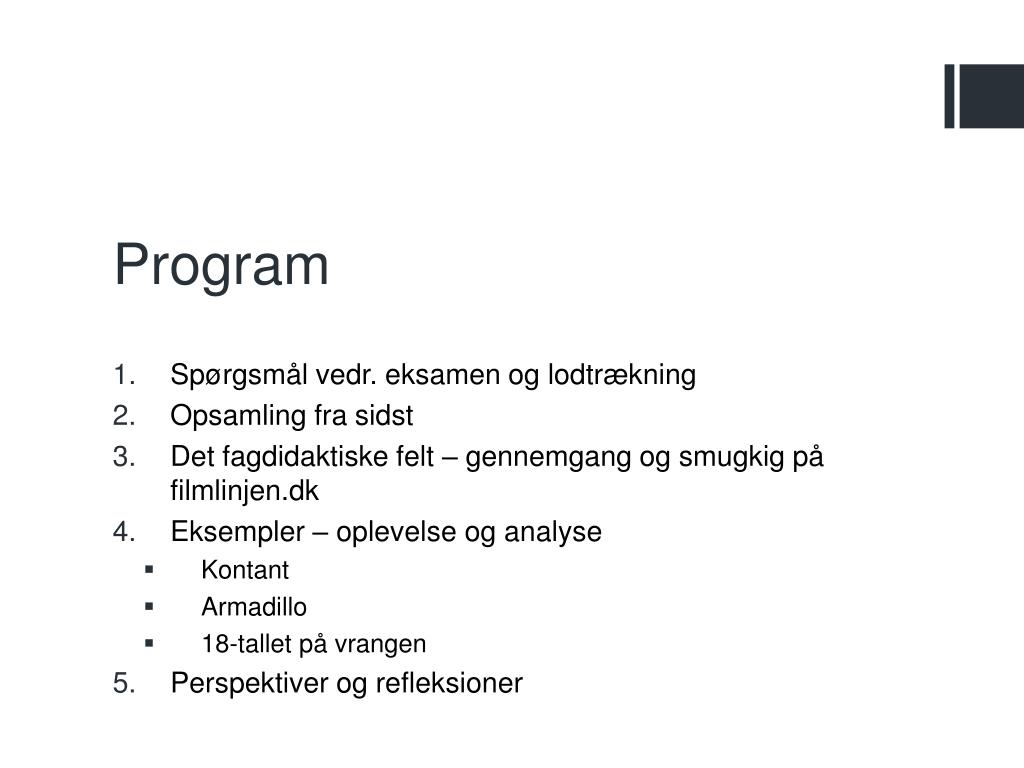 Program

1. Spørgsmål vedr. eksamen og lodtrækning
2. Opsamling fra sidst
3. Det fagdidaktiske felt – gennemgang og smugkig på filmlinjen.dk
4. Eksempler – oplevelse og analyse
▪ Kontant
▪ Armadillo
▪ 18-tallet på vrangen
5. Perspektiver og refleksioner